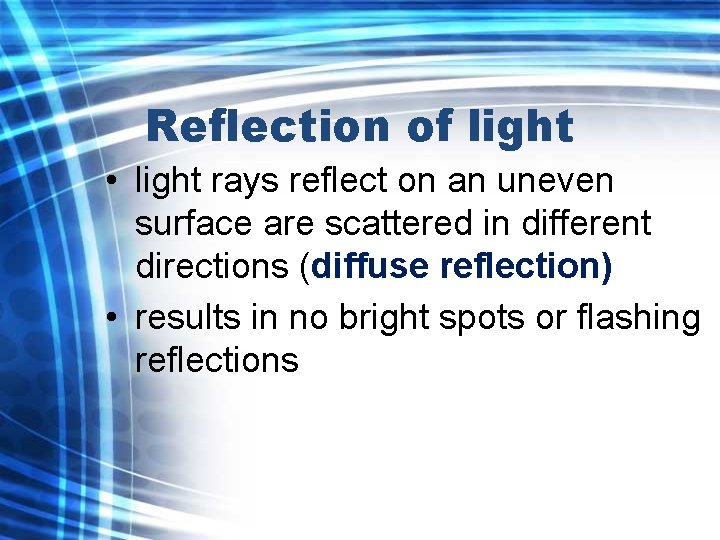 Reflection of light

• light rays reflect on an uneven surface are scattered in different directions (diffuse reflection)

• results in no bright spots or flashing reflections